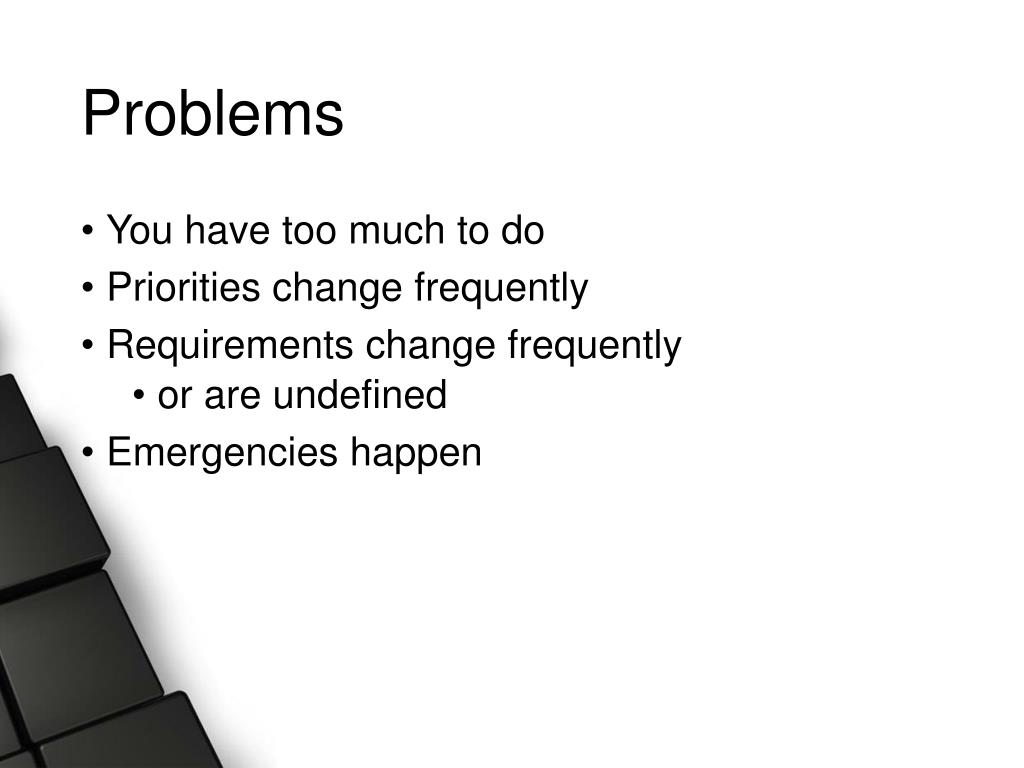 Problems

• You have too much to do
• Priorities change frequently
• Requirements change frequently
  • or are undefined
• Emergencies happen